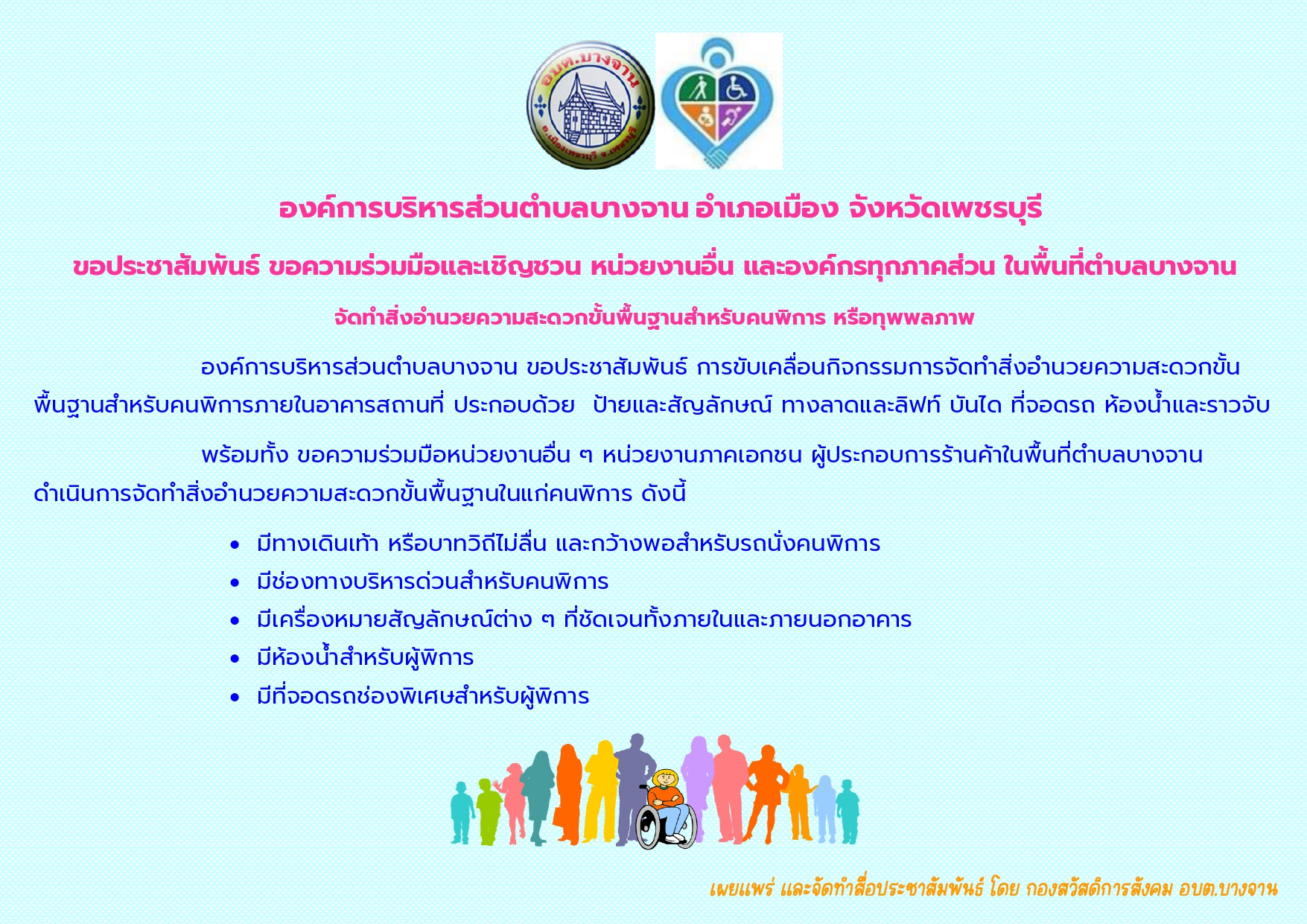 อบต.บางจาน
อ.เมืองเพชรบุรี จ.เพชรบุรี

องค์การบริหารส่วนตำบลบางจาน อำเภอเมือง จังหวัดเพชรบุรี

ขอประชาสัมพันธ์ ขอความร่วมมือและเชิญชวน หน่วยงานอื่น และองค์กรทุกภาคส่วน ในพื้นที่ตำบลบางจาน

จัดทำสิ่งอำนวยความสะดวกขั้นพื้นฐานสำหรับคนพิการ หรือทุพพลภาพ

องค์การบริหารส่วนตำบลบางจาน ขอประชาสัมพันธ์ การขับเคลื่อนกิจกรรมการจัดทำสิ่งอำนวยความสะดวกขั้นพื้นฐานสำหรับคนพิการภายในอาคารสถานที่ ประกอบด้วย ป้ายและสัญลักษณ์ ทางลาดและลิฟท์ บันได ที่จอดรถ ห้องน้ำและราวจับ

พร้อมทั้ง ขอความร่วมมือหน่วยงานอื่น ๆ หน่วยงานภาคเอกชน ผู้ประกอบการร้านค้าในพื้นที่ตำบลบางจาน ดำเนินการจัดทำสิ่งอำนวยความสะดวกขั้นพื้นฐานในแก่คนพิการ ดังนี้

• มีทางเดินเท้า หรือบาทวิถีไม่ลื่น และกว้างพอสำหรับรถนั่งคนพิการ
• มีช่องทางบริหารด่วนสำหรับคนพิการ
• มีเครื่องหมายสัญลักษณ์ต่าง ๆ ที่ชัดเจนทั้งภายในและภายนอกอาคาร
• มีห้องน้ำสำหรับผู้พิการ
• มีที่จอดรถช่องพิเศษสำหรับผู้พิการ

เผยแพร่ และจัดทำสื่อประชาสัมพันธ์ โดย กองสวัสดิการสังคม อบต.บางจาน